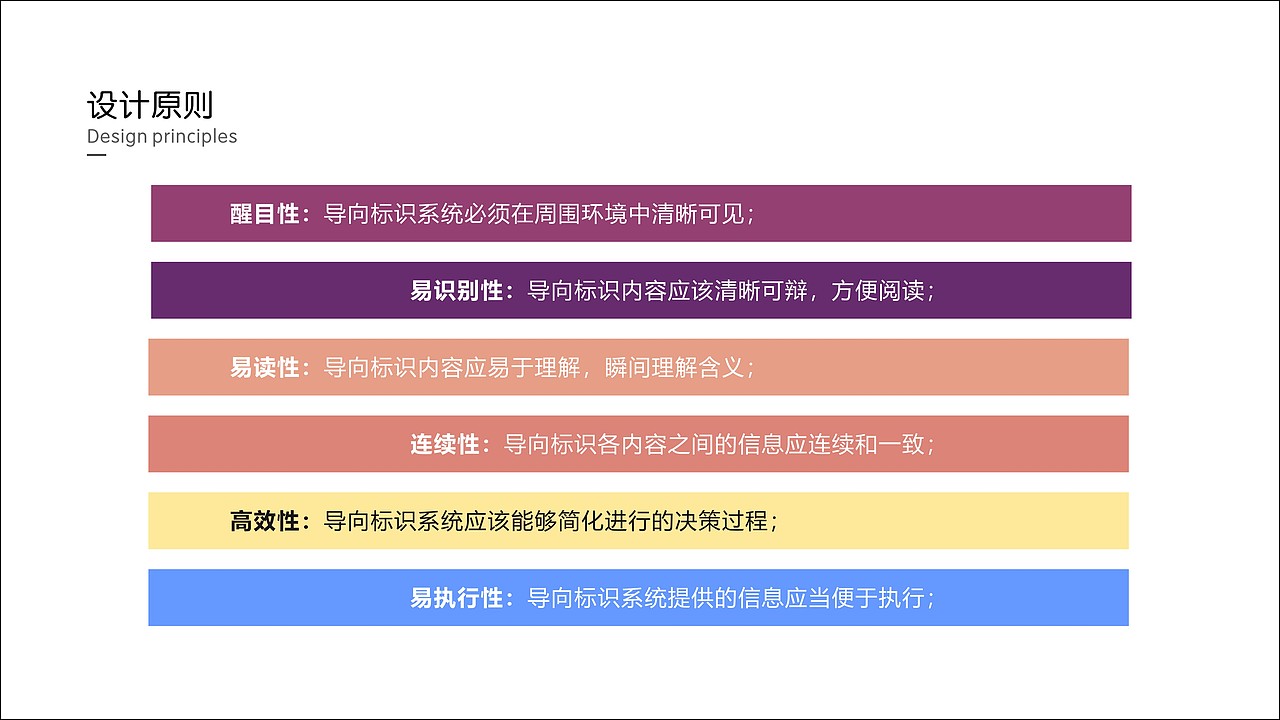 设计原则
Design principles

醒目性：导向标识系统必须在周围环境中清晰可见；

易识别性：导向标识内容应该清晰可辩，方便阅读；

易读性：导向标识内容应易于理解，瞬间理解含义；

连续性：导向标识各内容之间的信息应连续和一致；

高效性：导向标识系统应该能够简化进行的决策过程；

易执行性：导向标识系统提供的信息应当便于执行；